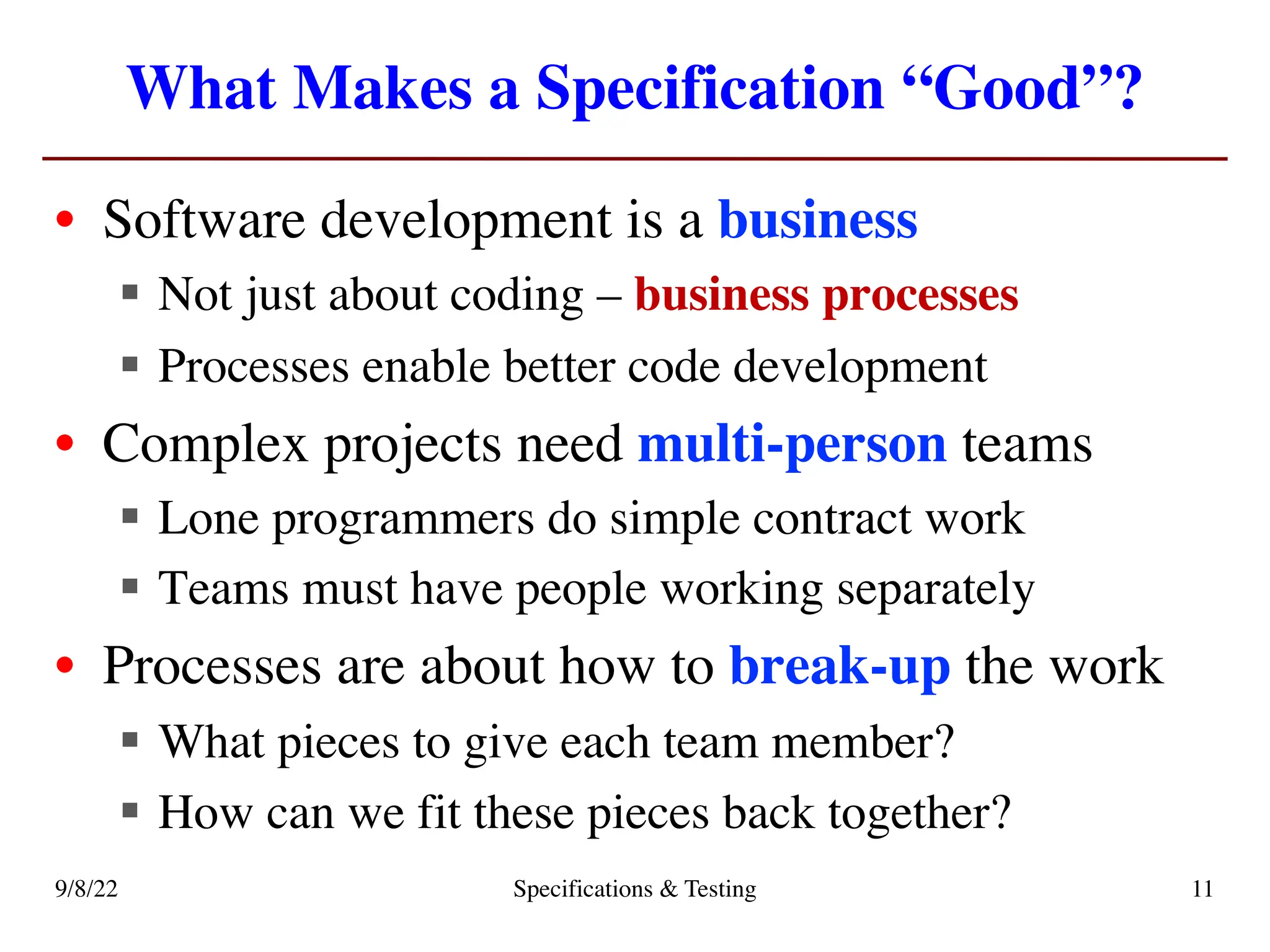 What Makes a Specification “Good”?

• Software development is a business
  ▪ Not just about coding – business processes
  ▪ Processes enable better code development
• Complex projects need multi-person teams
  ▪ Lone programmers do simple contract work
  ▪ Teams must have people working separately
• Processes are about how to break-up the work
  ▪ What pieces to give each team member?
  ▪ How can we fit these pieces back together?

9/8/22 Specifications & Testing 11